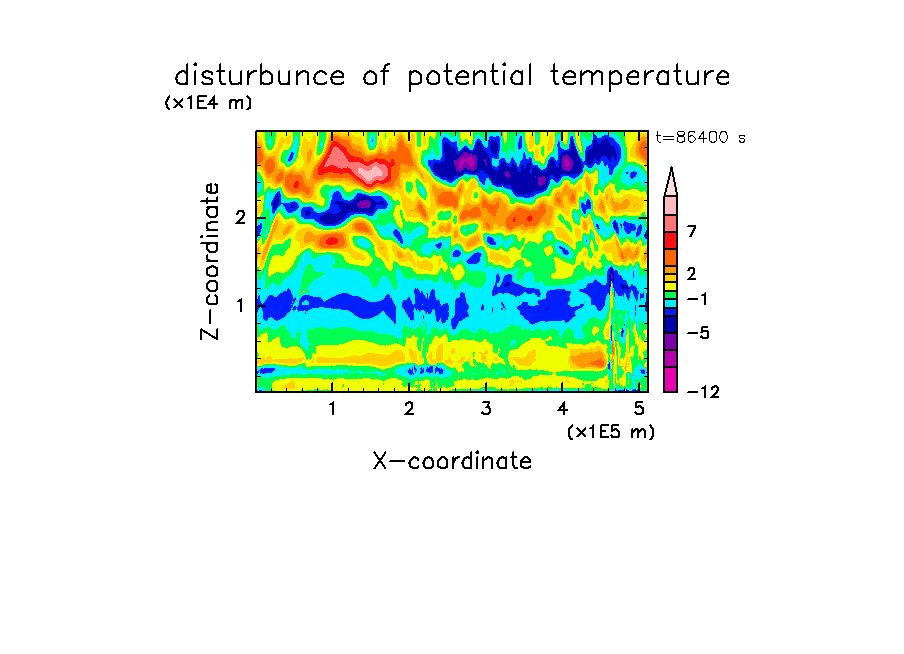 disturbunce of potential temperature

(x1E4 m)

t=86400 s

Z-coordinate

2

1

7

2

−1

−5

−12

1 2 3 4 5

(x1E5 m)

X-coordinate